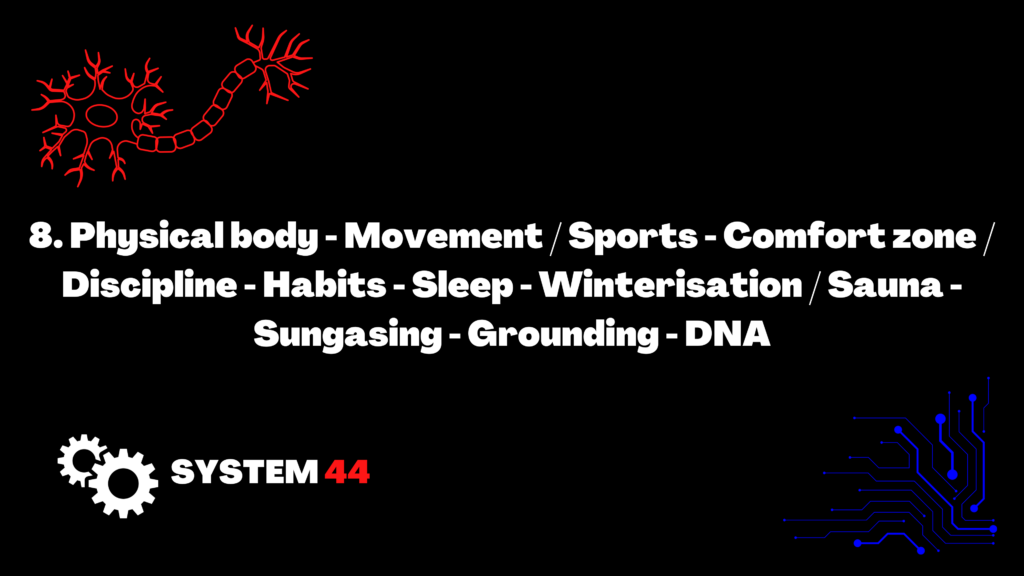 8. Physical body - Movement / Sports - Comfort zone / Discipline - Habits - Sleep - Winterisation / Sauna - Sungasing - Grounding - DNA

SYSTEM 44